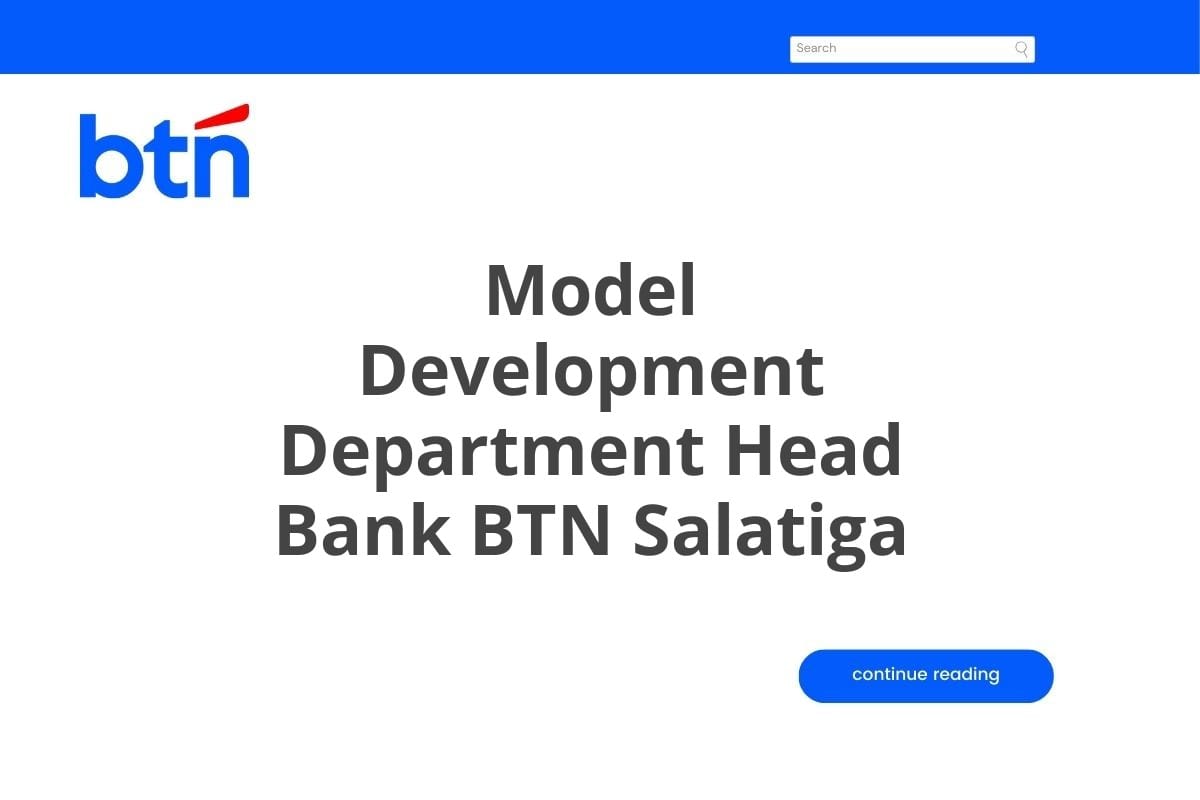 Search

btn

Model Development Department Head Bank BTN Salatiga

continue reading